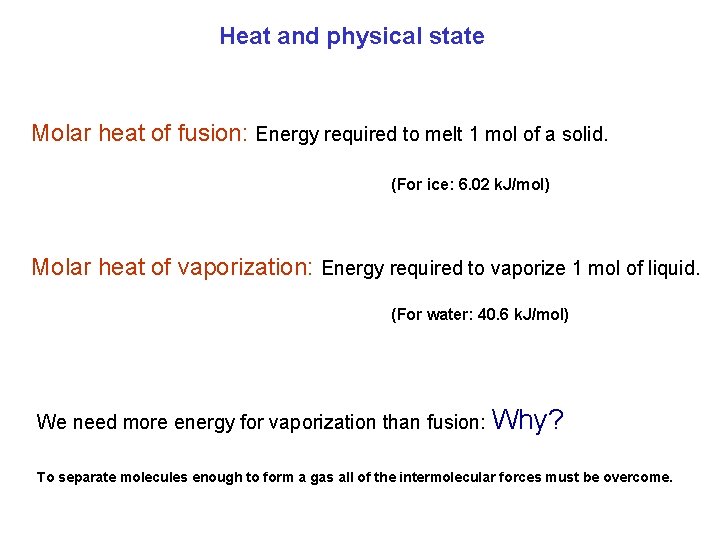 Heat and physical state

Molar heat of fusion: Energy required to melt 1 mol of a solid.

(For ice: 6.02 kJ/mol)

Molar heat of vaporization: Energy required to vaporize 1 mol of liquid.

(For water: 40.6 kJ/mol)

We need more energy for vaporization than fusion: Why?

To separate molecules enough to form a gas all of the intermolecular forces must be overcome.